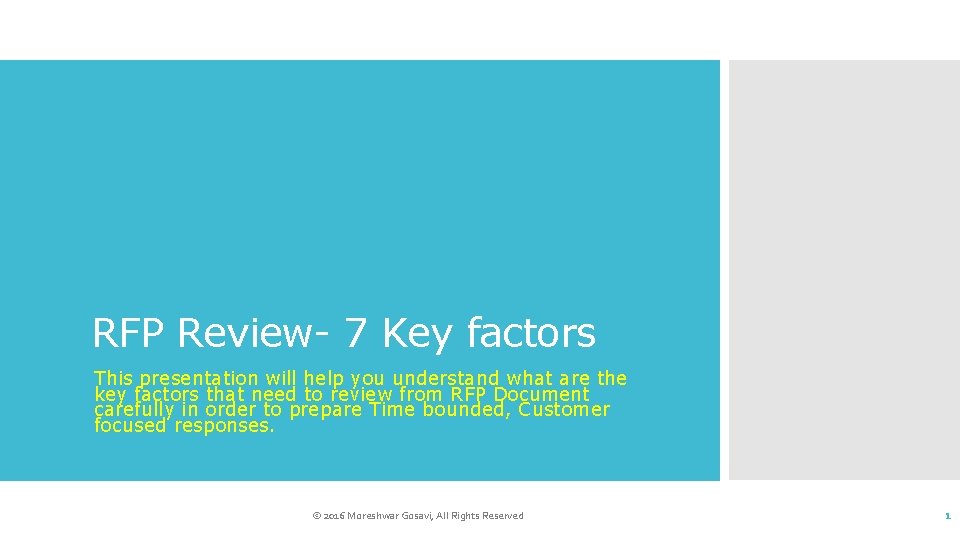 RFP Review- 7 Key factors

This presentation will help you understand what are the key factors that need to review from RFP Document carefully in order to prepare Time bounded, Customer focused responses.

© 2016 Moreshwar Gosavi, All Rights Reserved

1